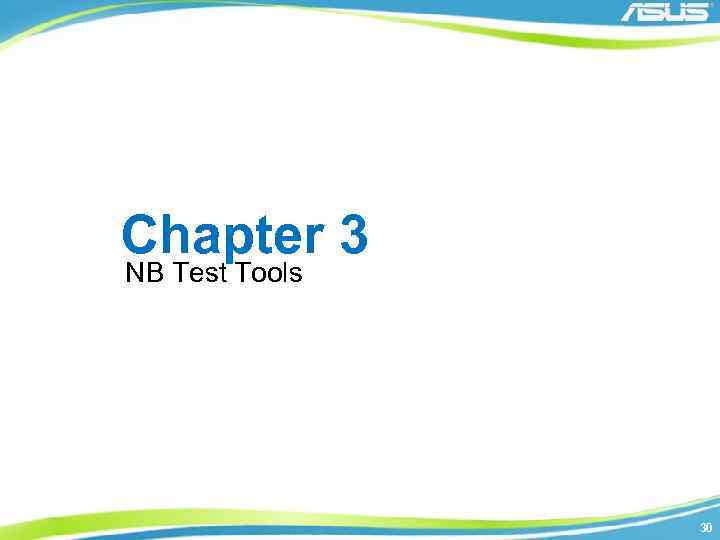 ASUS

Chapter 3
NB Test Tools

30